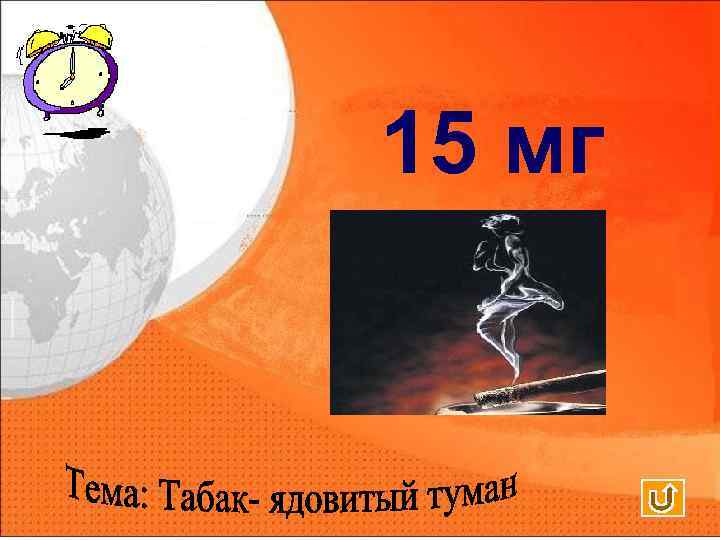 15 мг

Тема: Табак- ядовитый туман